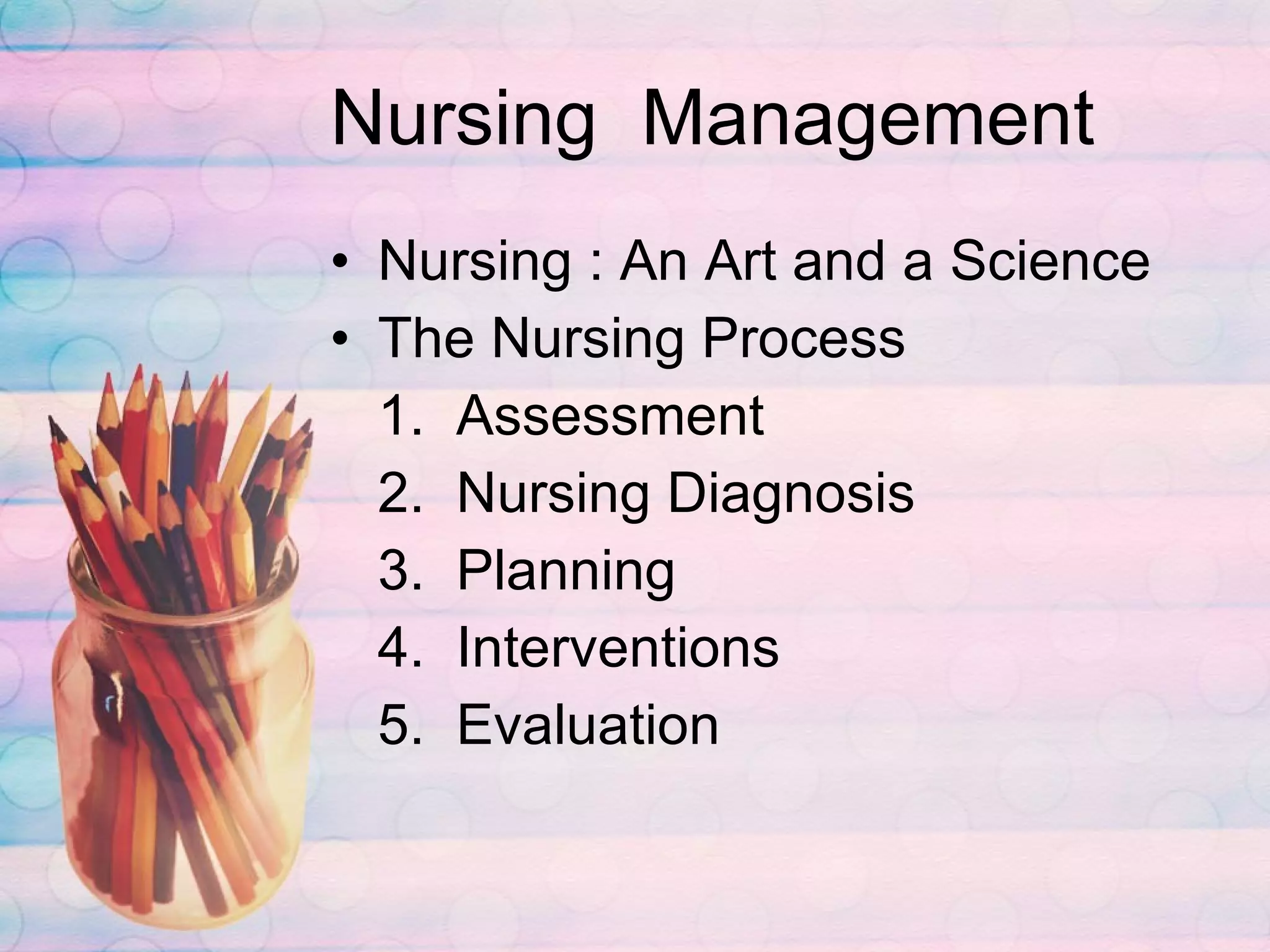 Nursing  Management

• Nursing : An Art and a Science
• The Nursing Process
1. Assessment
2. Nursing Diagnosis
3. Planning
4. Interventions
5. Evaluation